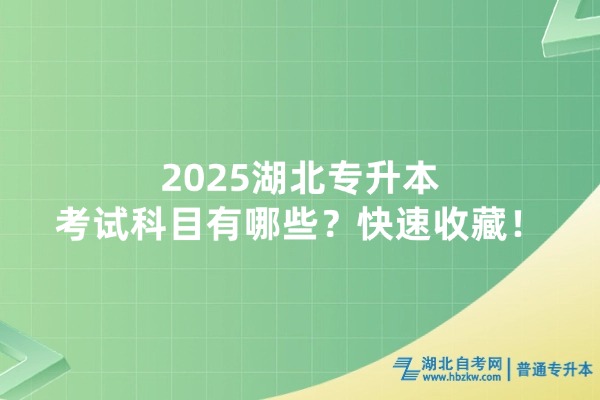 2025湖北专升本
考试科目有哪些？快速收藏！

湖北自考网
www.hbzkw.com
普通专升本